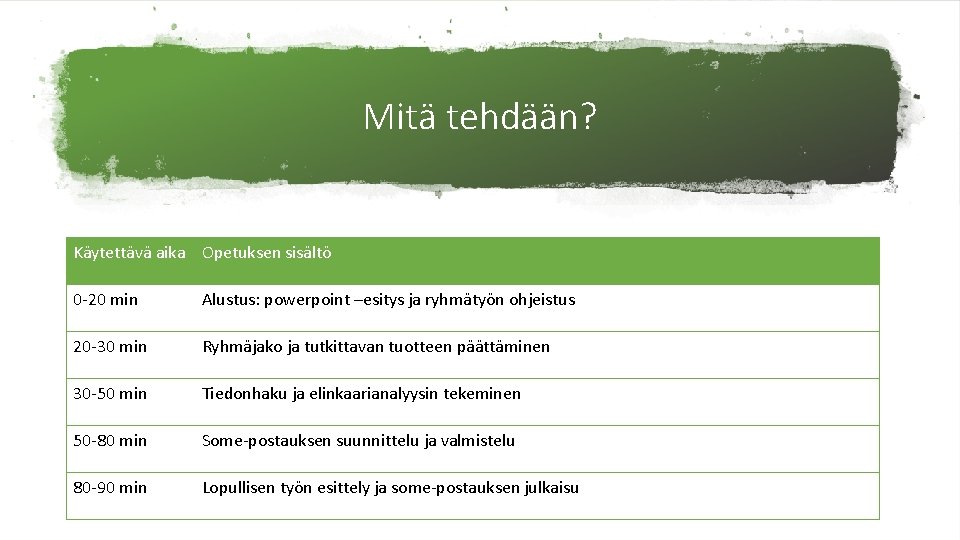 Mitä tehdään?

| Käytettävä aika | Opetuksen sisältö |
|---|---|
| 0-20 min | Alustus: powerpoint –esitys ja ryhmätyön ohjeistus |
| 20-30 min | Ryhmäjako ja tutkittavan tuotteen päättäminen |
| 30-50 min | Tiedonhaku ja elinkaarianalyysin tekeminen |
| 50-80 min | Some-postauksen suunnittelu ja valmistelu |
| 80-90 min | Lopullisen työn esittely ja some-postauksen julkaisu |